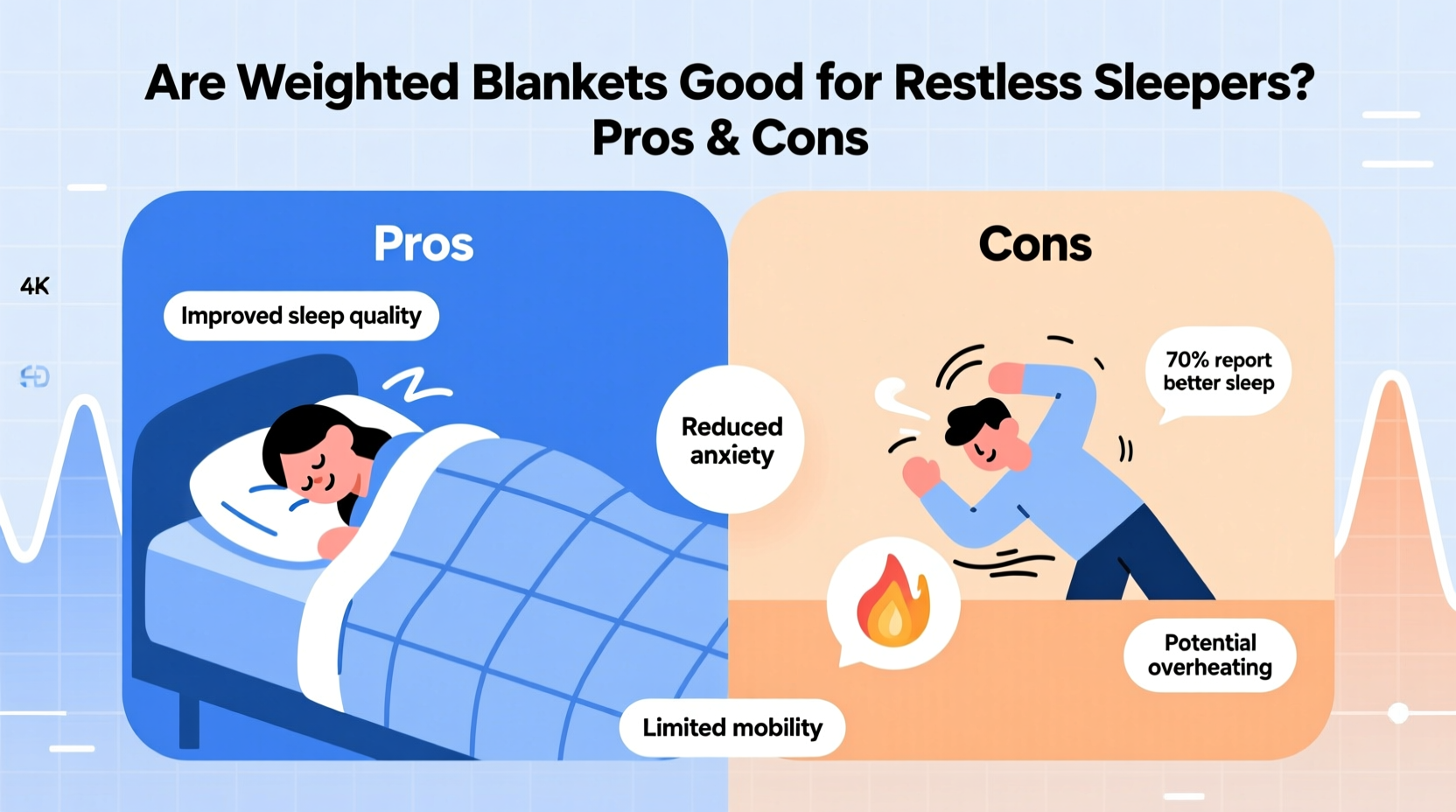 Are Weighted Blankets Good for Restless Sleepers? Pros & Cons

4K

Pros

Improved sleep quality

Reduced anxiety

Cons

70% report better sleep

Potential overheating

Limited mobility